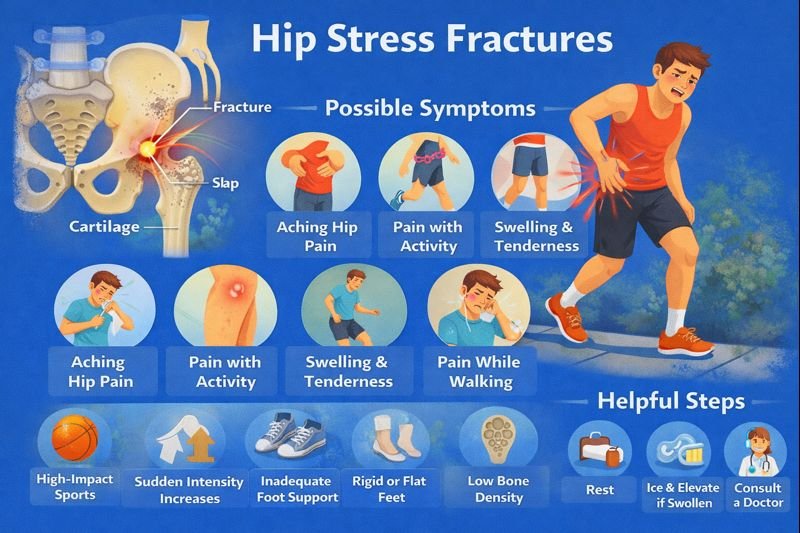 Hip Stress Fractures

Fracture

Slap

Cartilage

Possible Symptoms

Aching Hip Pain

Pain with Activity

Swelling & Tenderness

Aching Hip Pain

Pain with Activity

Swelling & Tenderness

Pain While Walking

High-Impact Sports

Sudden Intensity Increases

Inadequate Foot Support

Rigid or Flat Feet

Low Bone Density

Helpful Steps

Rest

Ice & Elevate if Swollen

Consult a Doctor